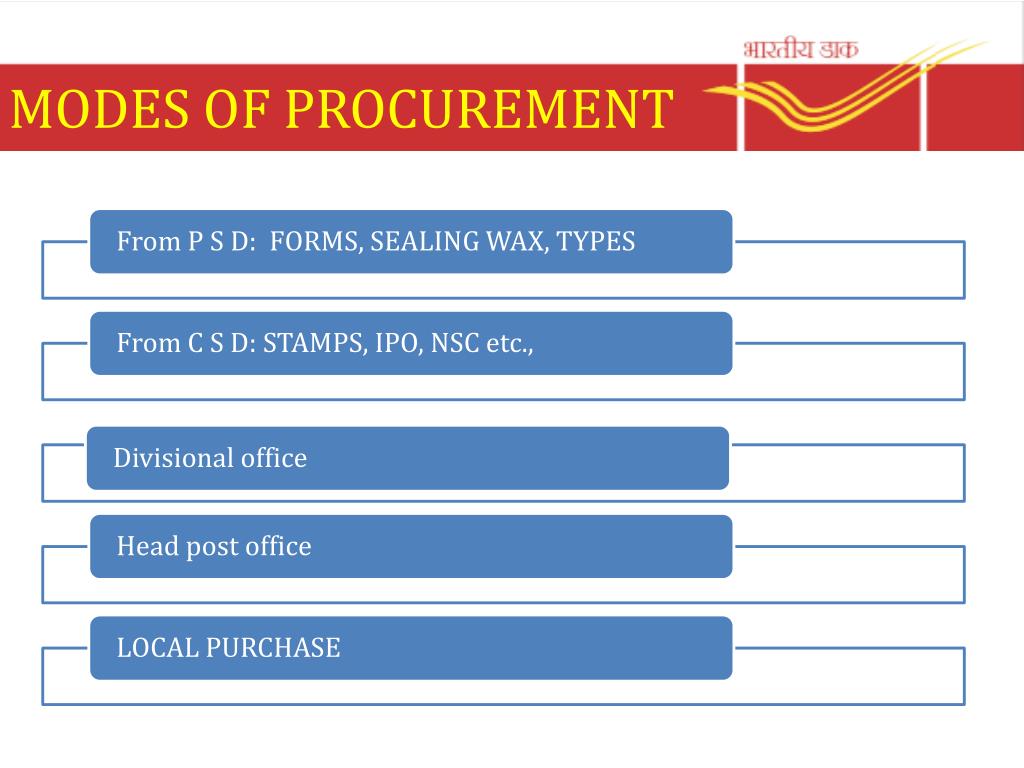 भारतीय डाक

MODES OF PROCUREMENT

From P S D: FORMS, SEALING WAX, TYPES

From C S D: STAMPS, IPO, NSC etc.,

Divisional office

Head post office

LOCAL PURCHASE